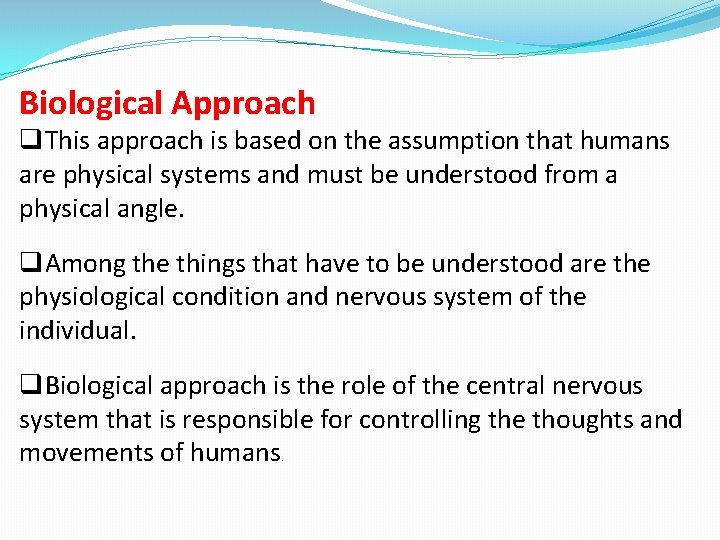 Biological Approach

❑This approach is based on the assumption that humans are physical systems and must be understood from a physical angle.

❑Among the things that have to be understood are the physiological condition and nervous system of the individual.

❑Biological approach is the role of the central nervous system that is responsible for controlling the thoughts and movements of humans.